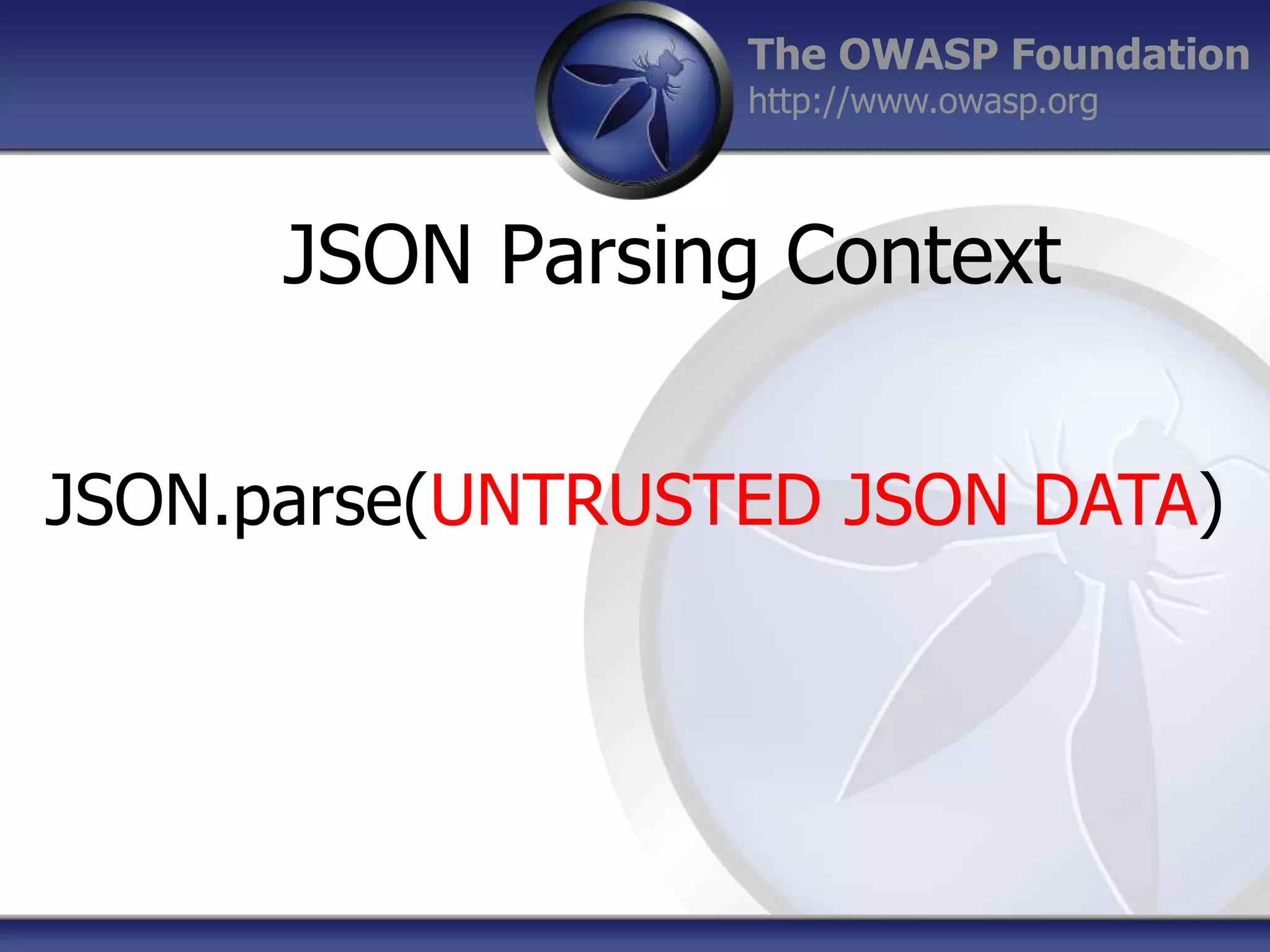 The OWASP Foundation
http://www.owasp.org

JSON Parsing Context

JSON.parse(UNTRUSTED JSON DATA)